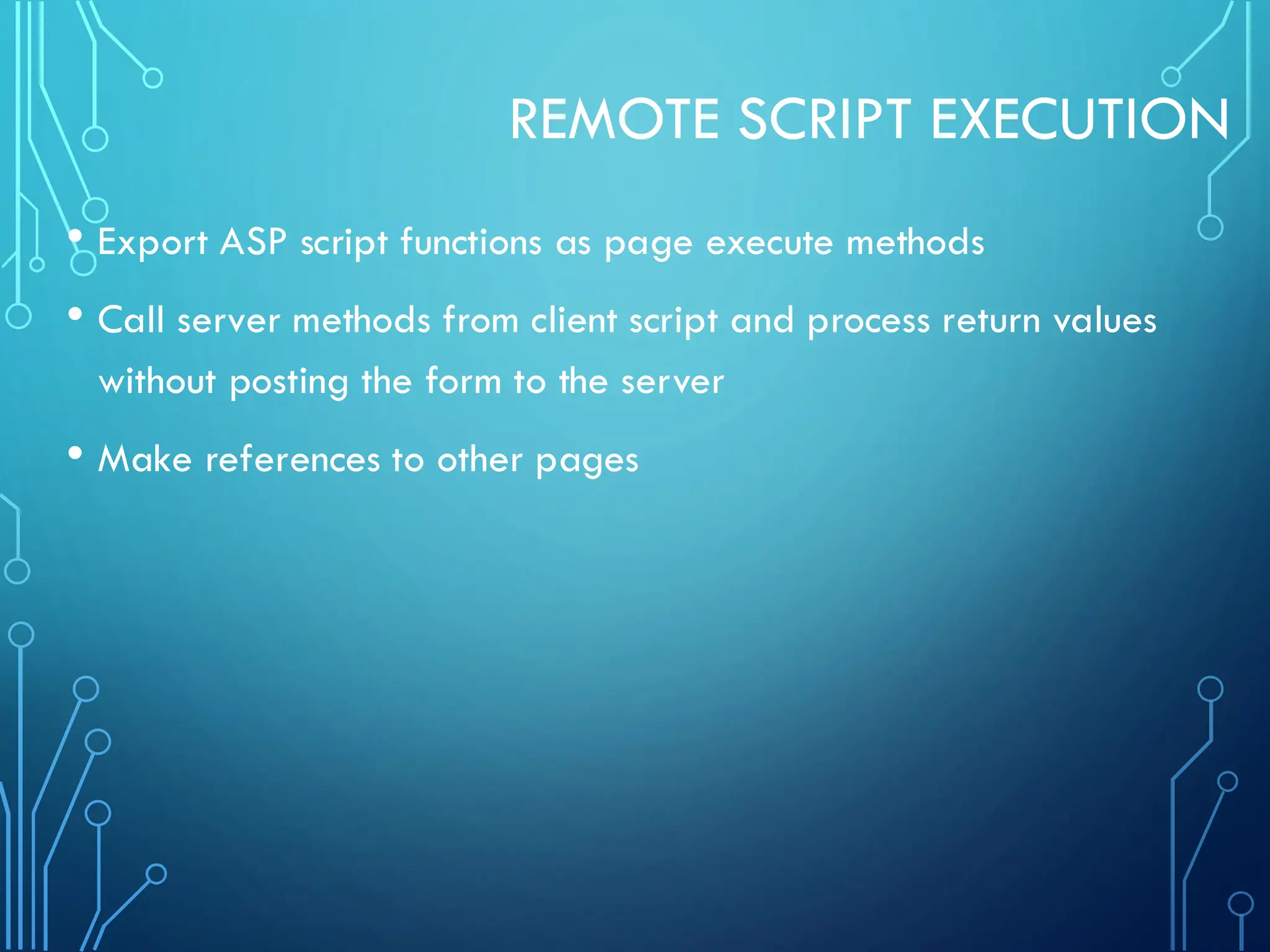 REMOTE SCRIPT EXECUTION

• Export ASP script functions as page execute methods

• Call server methods from client script and process return values without posting the form to the server

• Make references to other pages